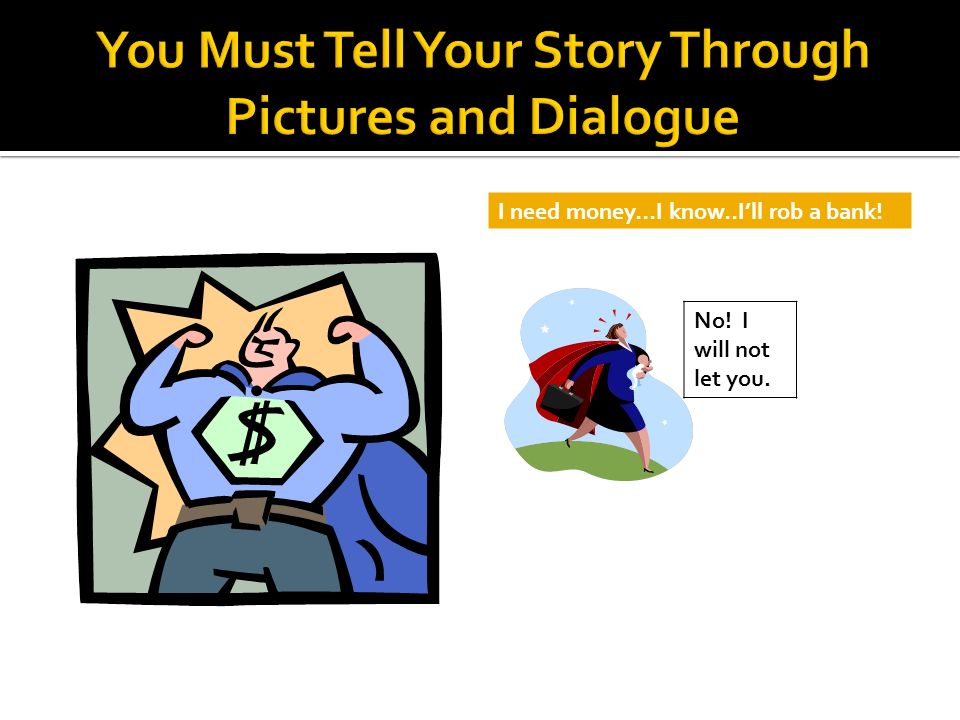 You Must Tell Your Story Through Pictures and Dialogue

I need money…I know..I'll rob a bank!

$

No! I will not let you.